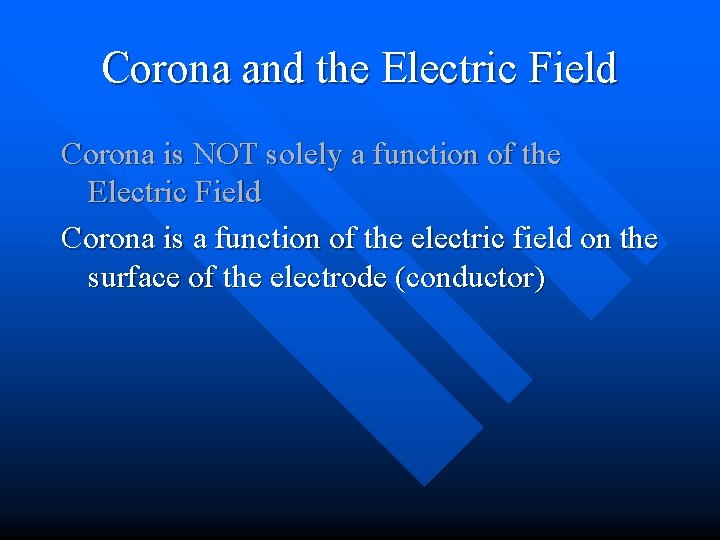 Corona and the Electric Field

Corona is NOT solely a function of the Electric Field

Corona is a function of the electric field on the surface of the electrode (conductor)